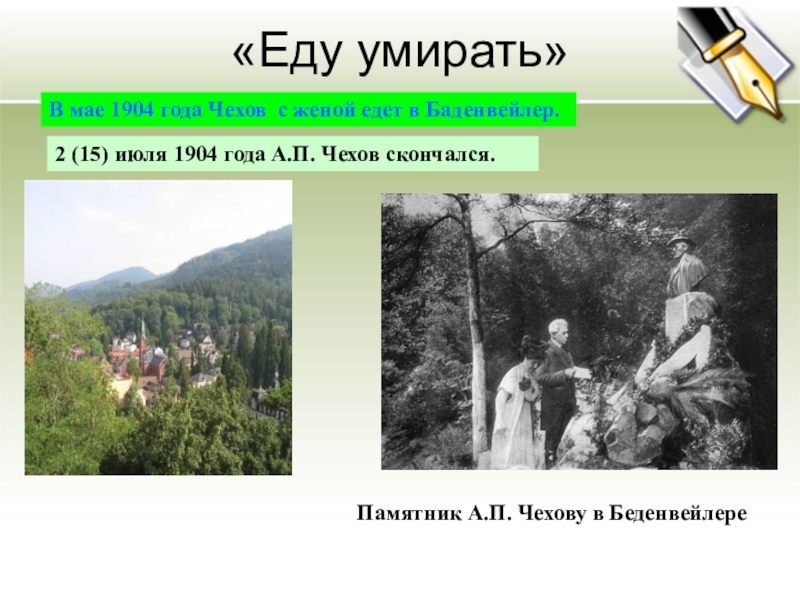 «Еду умирать»

В мае 1904 года Чехов  с женой едет в Баденвейлер.

2 (15) июля 1904 года А.П. Чехов скончался.

Памятник А.П. Чехову в Беденвейлере